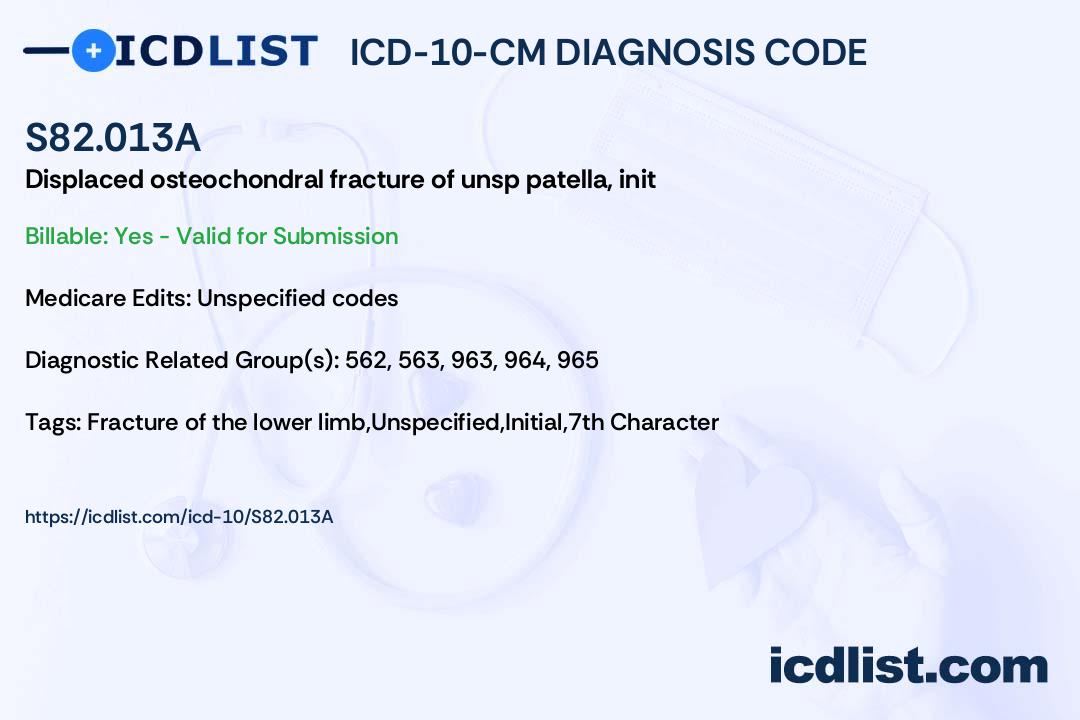 ICDLIST ICD-10-CM DIAGNOSIS CODE

S82.013A
Displaced osteochondral fracture of unsp patella, init

Billable: Yes - Valid for Submission

Medicare Edits: Unspecified codes

Diagnostic Related Group(s): 562, 563, 963, 964, 965

Tags: Fracture of the lower limb,Unspecified,Initial,7th Character

https://icdlist.com/icd-10/S82.013A

icdlist.com